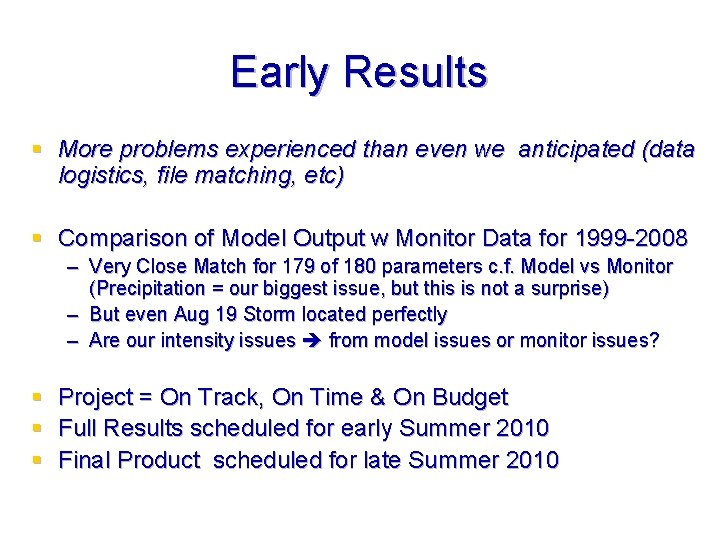 Early Results

▪ More problems experienced than even we anticipated (data logistics, file matching, etc)

▪ Comparison of Model Output w Monitor Data for 1999-2008
– Very Close Match for 179 of 180 parameters c.f. Model vs Monitor (Precipitation = our biggest issue, but this is not a surprise)
– But even Aug 19 Storm located perfectly
– Are our intensity issues ➔ from model issues or monitor issues?

▪ Project = On Track, On Time & On Budget
▪ Full Results scheduled for early Summer 2010
▪ Final Product scheduled for late Summer 2010